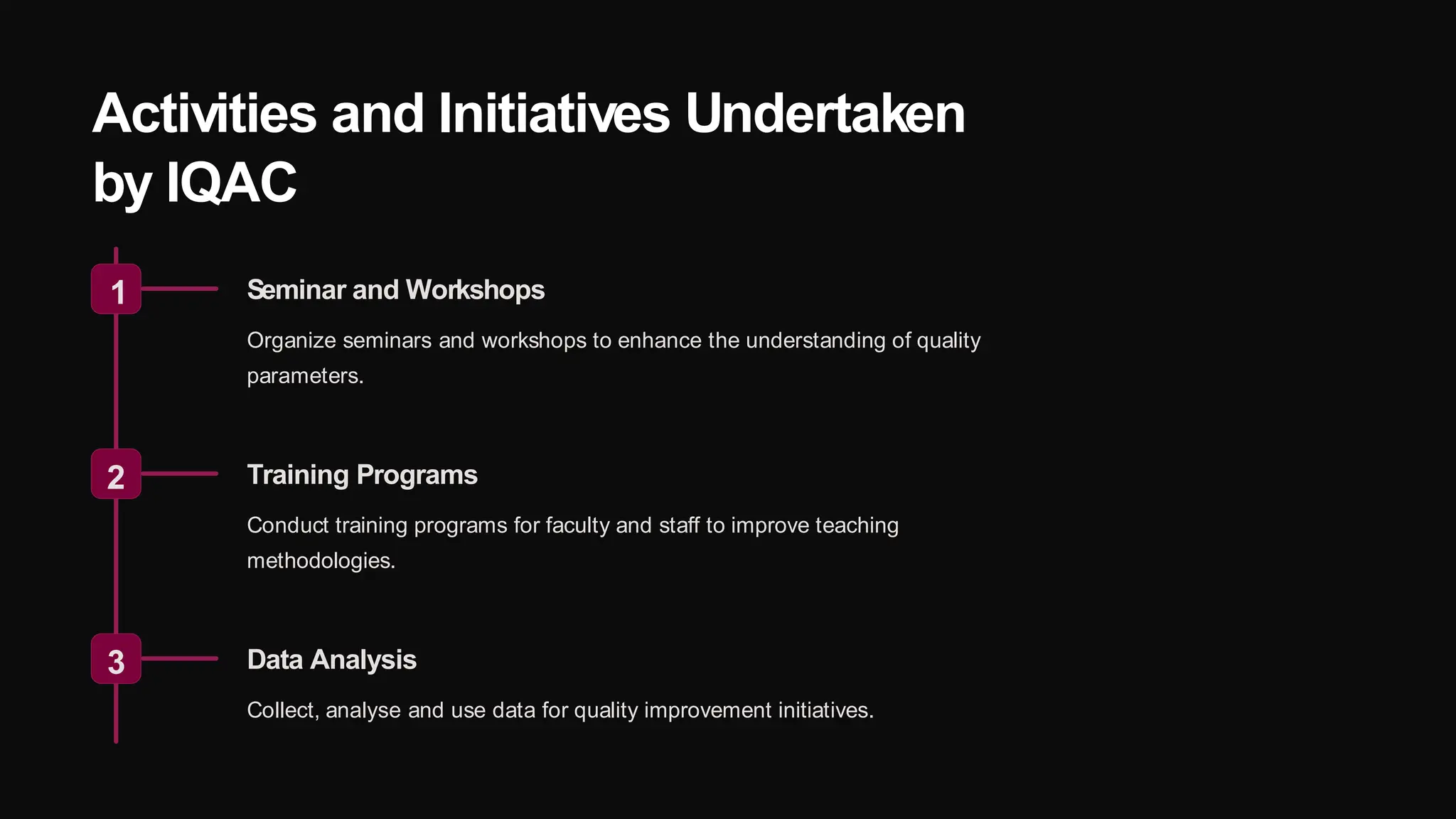 Activities and Initiatives Undertaken by IQAC

1

Seminar and Workshops

Organize seminars and workshops to enhance the understanding of quality parameters.

2

Training Programs

Conduct training programs for faculty and staff to improve teaching methodologies.

3

Data Analysis

Collect, analyse and use data for quality improvement initiatives.